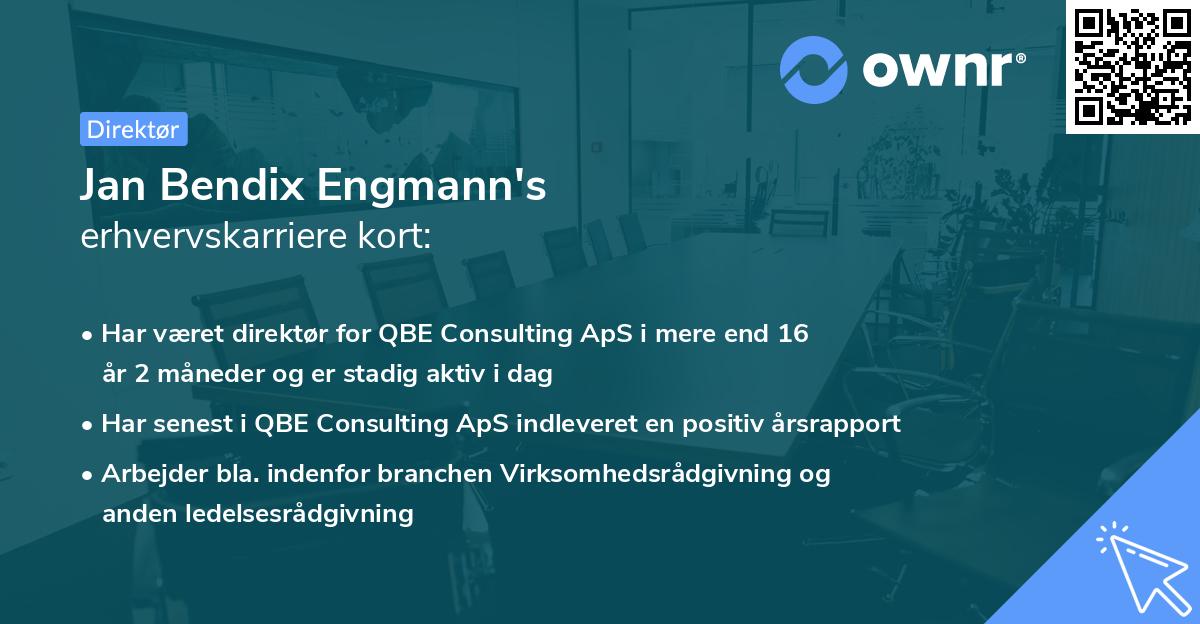 ownr®

Direktør

Jan Bendix Engmann's
erhvervskarriere kort:

• Har været direktør for QBE Consulting ApS i mere end 16 år 2 måneder og er stadig aktiv i dag

• Har senest i QBE Consulting ApS indleveret en positiv årsrapport

• Arbejder bla. indenfor branchen Virksomhedsrådgivning og anden ledelsesrådgivning